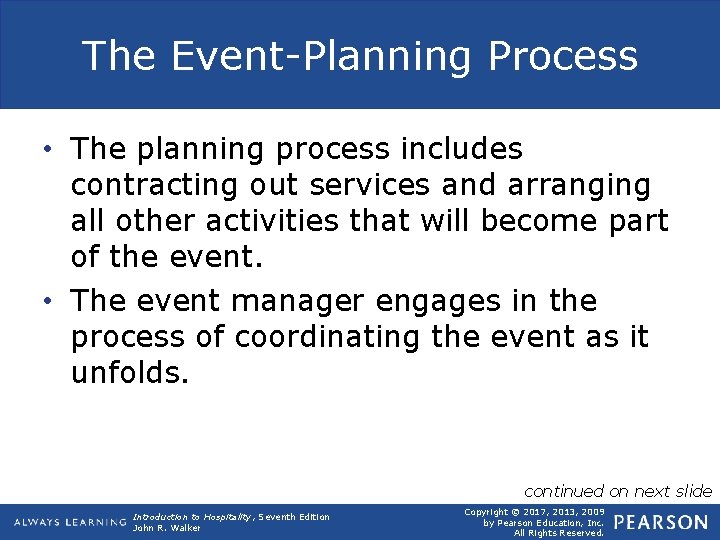 The Event-Planning Process

• The planning process includes contracting out services and arranging all other activities that will become part of the event.

• The event manager engages in the process of coordinating the event as it unfolds.

continued on next slide

ALWAYS LEARNING

Introduction to Hospitality, Seventh Edition
John R. Walker

Copyright © 2017, 2013, 2009 by Pearson Education, Inc. All Rights Reserved.

PEARSON